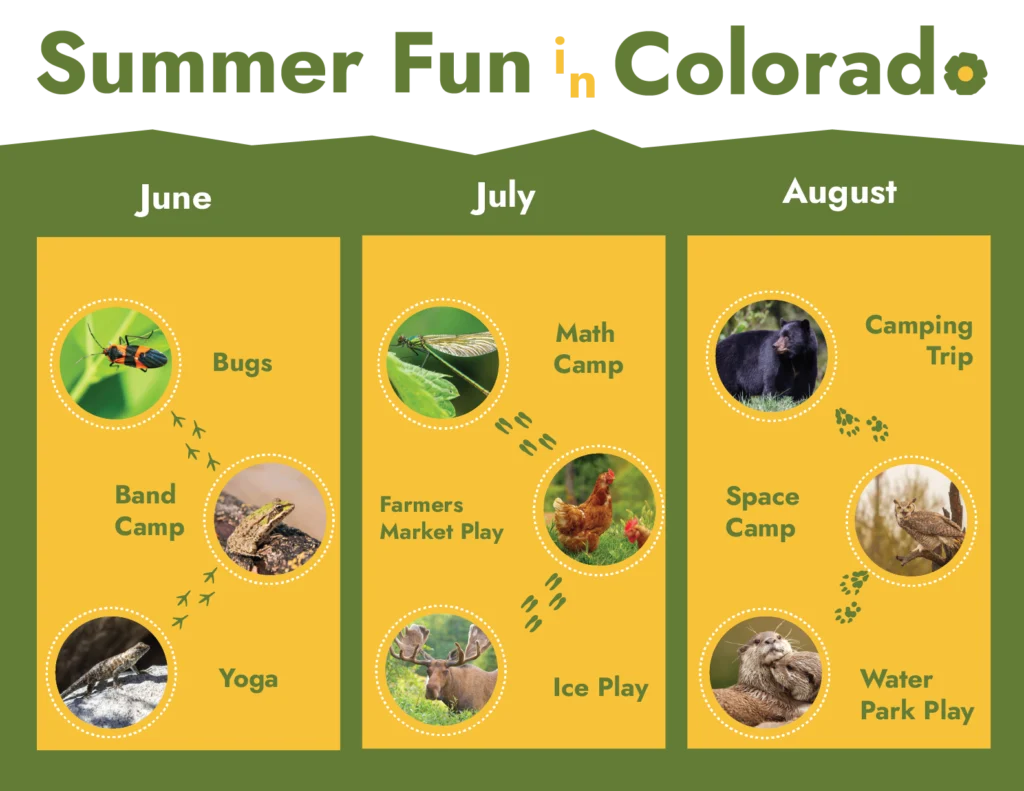 Summer Fun in Colorado

June

Bugs

Band Camp

Yoga

July

Math Camp

Farmers Market Play

Ice Play

August

Camping Trip

Space Camp

Water Park Play